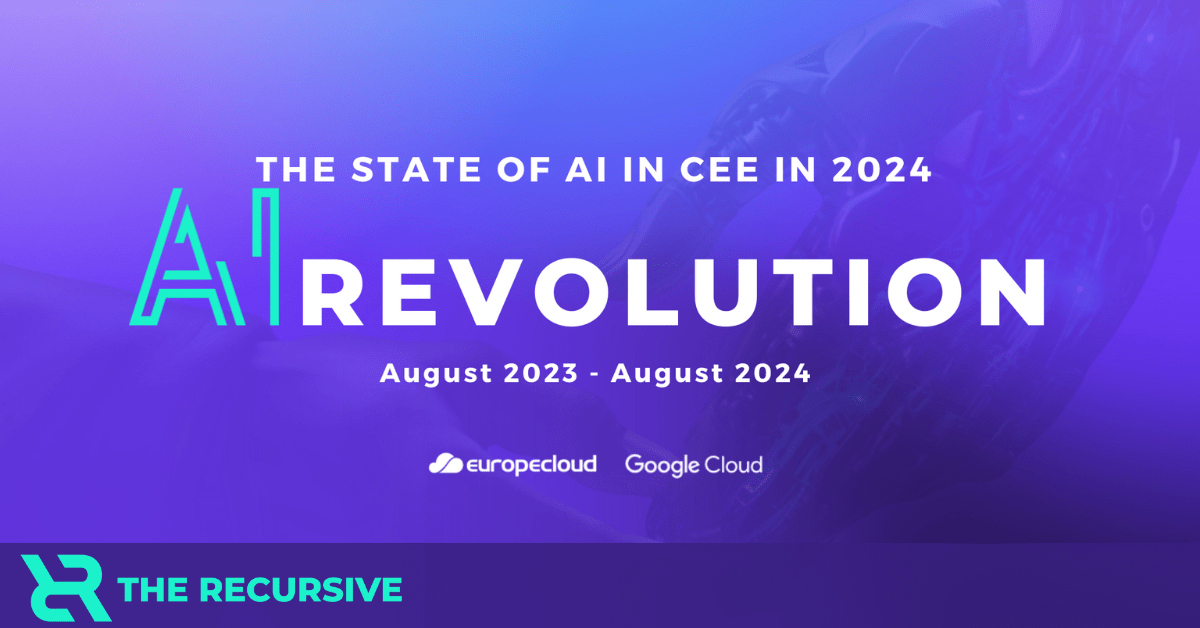 THE STATE OF AI IN CEE IN 2024

AI REVOLUTION

August 2023 - August 2024

europecloud Google Cloud

THE RECURSIVE